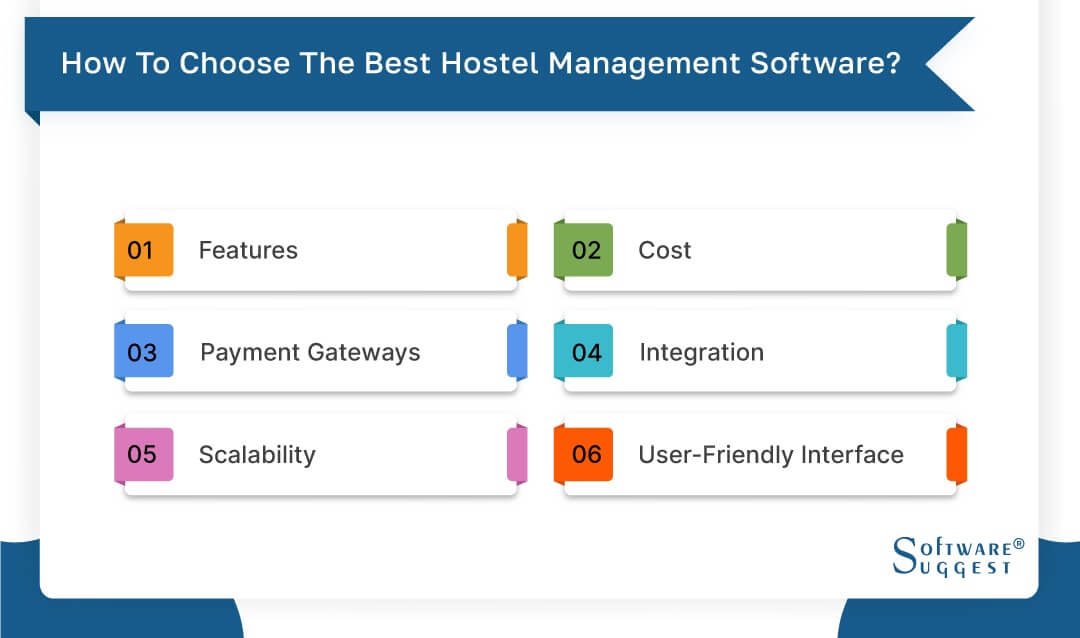 How To Choose The Best Hostel Management Software?

01 Features

02 Cost

03 Payment Gateways

04 Integration

05 Scalability

06 User-Friendly Interface

SOFTWARE® SUGGEST